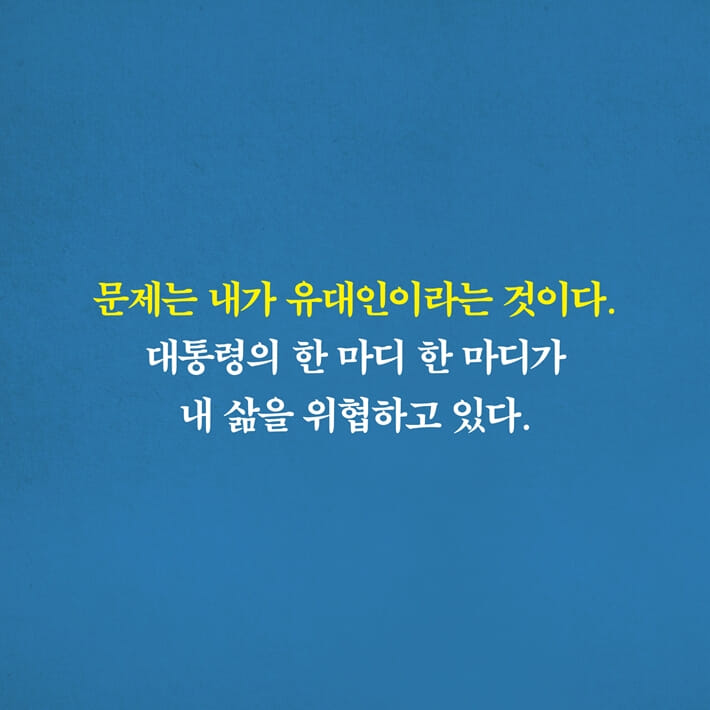 문제는 내가 유대인이라는 것이다.
대통령의 한 마디 한 마디가
내 삶을 위협하고 있다.